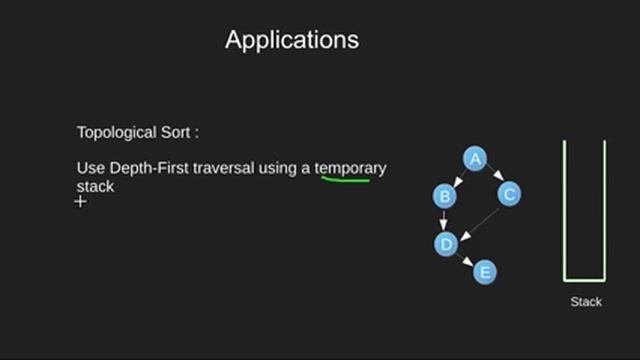 Applications

Topological Sort :

Use Depth-First traversal using a temporary stack

A
B
C
D
E

Stack